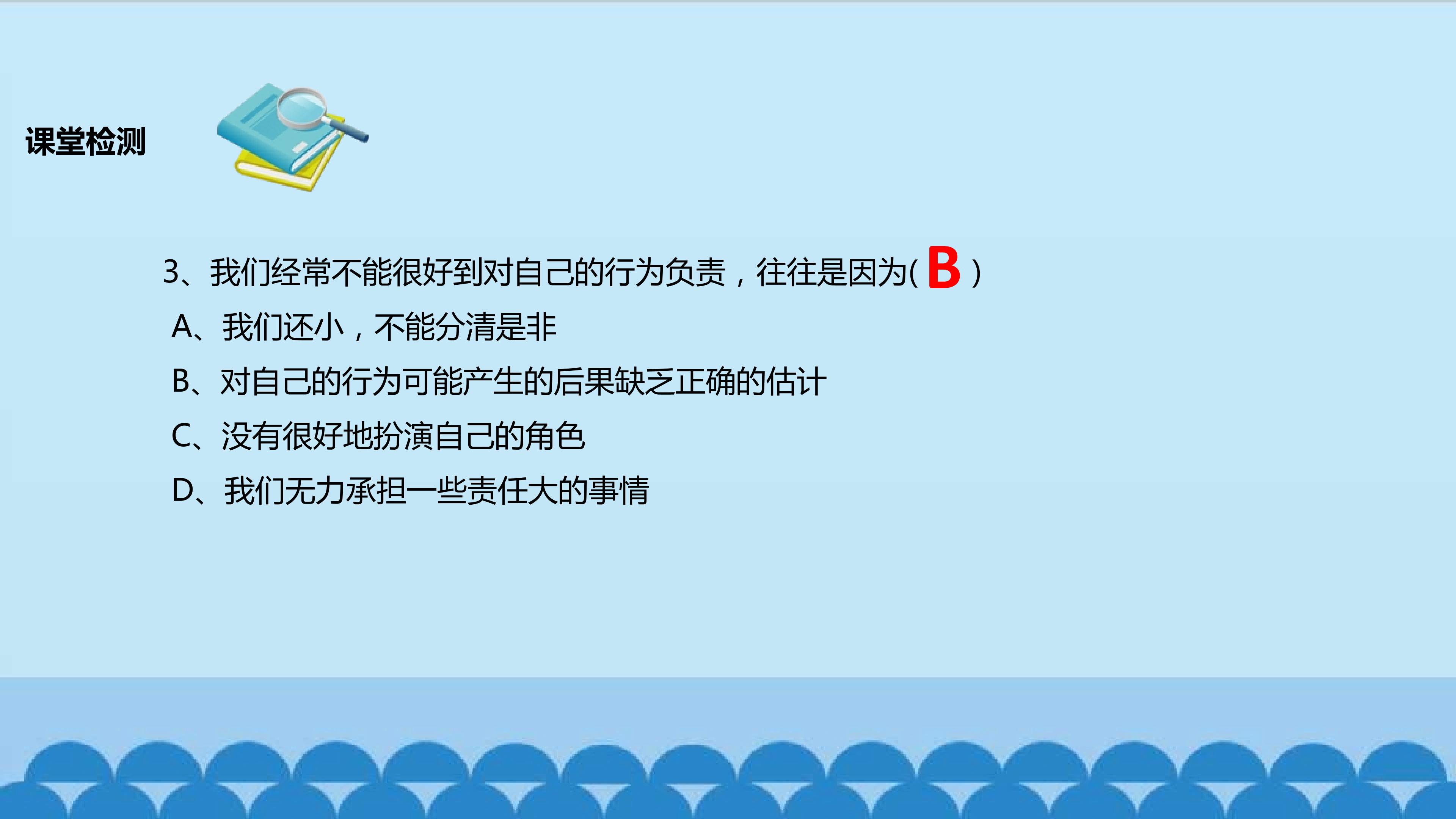 课堂检测

3、我们经常不能很好到对自己的行为负责，往往是因为(B)

A、我们还小，不能分清是非

B、对自己的行为可能产生的后果缺乏正确的估计

C、没有很好地扮演自己的角色

D、我们无力承担一些责任大的事情